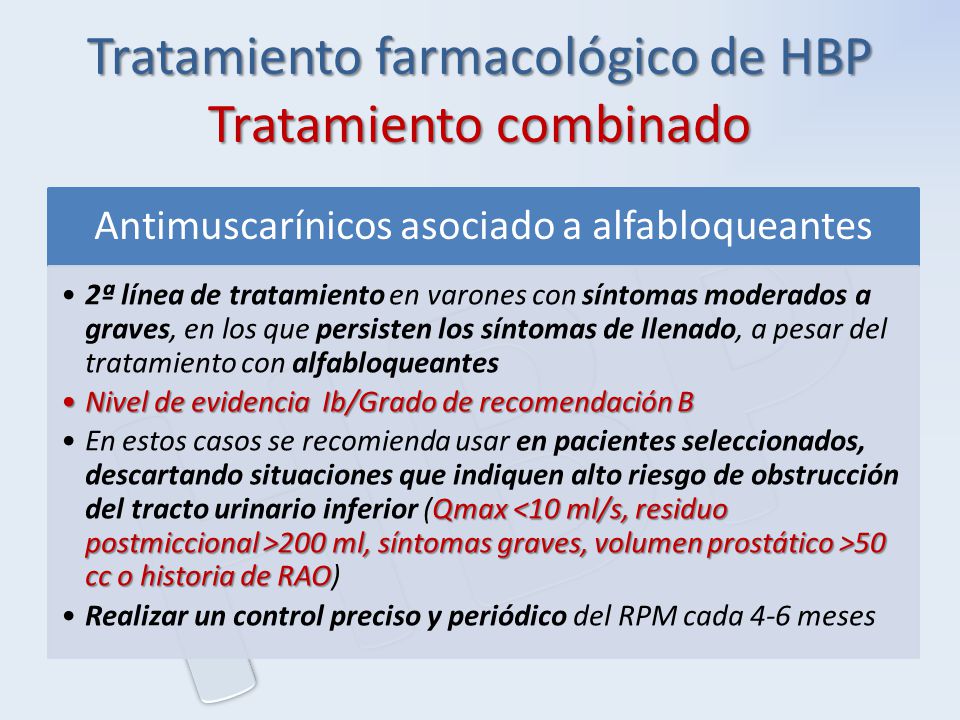 Tratamiento farmacológico de HBP
Tratamiento combinado

Antimuscarínicos asociado a alfabloqueantes

• 2ª línea de tratamiento en varones con síntomas moderados a graves, en los que persisten los síntomas de llenado, a pesar del tratamiento con alfabloqueantes
• Nivel de evidencia Ib/Grado de recomendación B
• En estos casos se recomienda usar en pacientes seleccionados, descartando situaciones que indiquen alto riesgo de obstrucción del tracto urinario inferior (Qmax <10 ml/s, residuo postmiccional >200 ml, síntomas graves, volumen prostático >50 cc o historia de RAO)
• Realizar un control preciso y periódico del RPM cada 4-6 meses